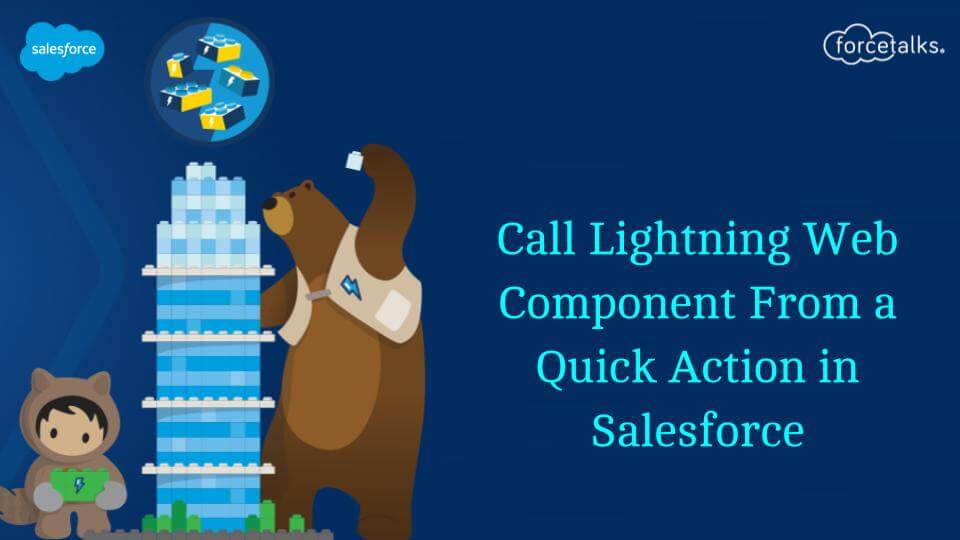 salesforce

forcetalks.

Call Lightning Web Component From a Quick Action in Salesforce